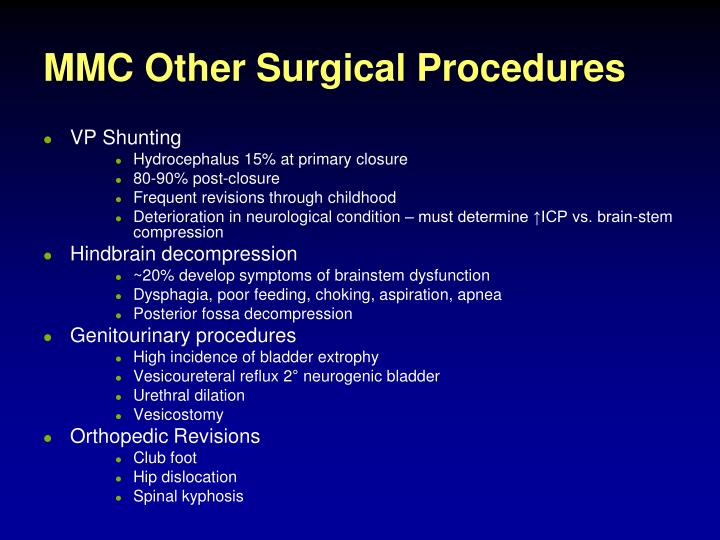 MMC Other Surgical Procedures

• VP Shunting
• Hydrocephalus 15% at primary closure
• 80-90% post-closure
• Frequent revisions through childhood
• Deterioration in neurological condition – must determine ↑ICP vs. brain-stem compression
• Hindbrain decompression
• ~20% develop symptoms of brainstem dysfunction
• Dysphagia, poor feeding, choking, aspiration, apnea
• Posterior fossa decompression
• Genitourinary procedures
• High incidence of bladder extrophy
• Vesicoureteral reflux 2° neurogenic bladder
• Urethral dilation
• Vesicostomy
• Orthopedic Revisions
• Club foot
• Hip dislocation
• Spinal kyphosis